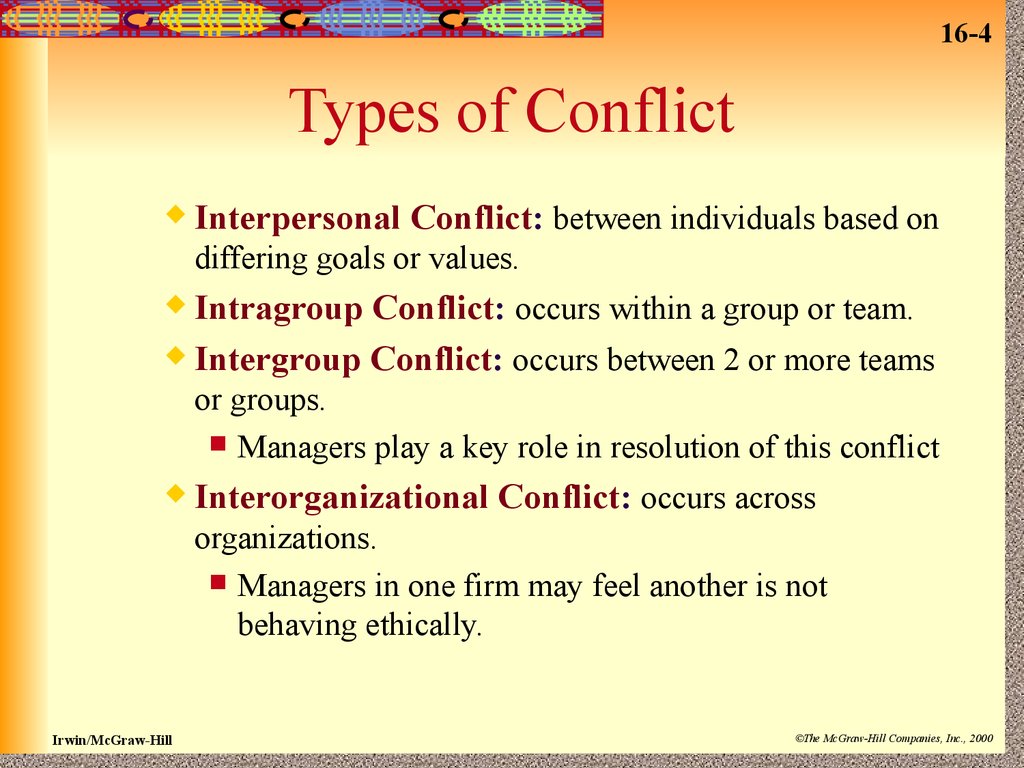 16-4

Types of Conflict

Interpersonal Conflict: between individuals based on differing goals or values.

Intragroup Conflict: occurs within a group or team.

Intergroup Conflict: occurs between 2 or more teams or groups.

Managers play a key role in resolution of this conflict

Interorganizational Conflict: occurs across organizations.

Managers in one firm may feel another is not behaving ethically.

Irwin/McGraw-Hill

©The McGraw-Hill Companies, Inc., 2000